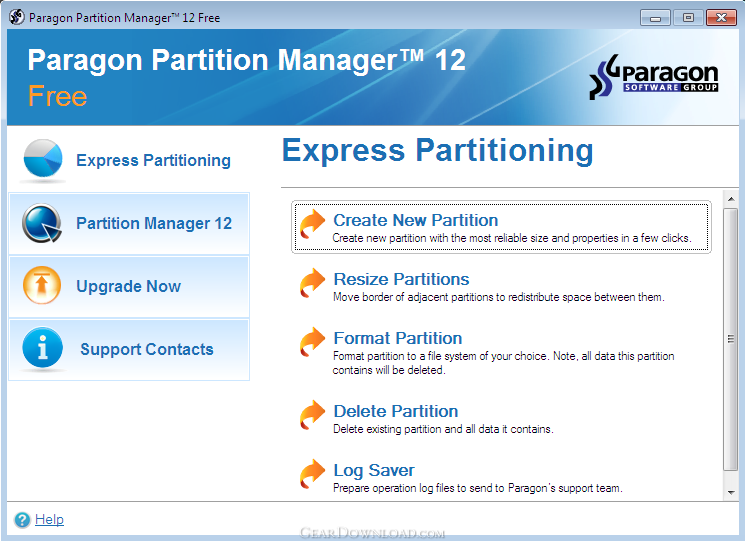 Paragon Partition Manager™ 12 Free

Paragon Partition Manager™ 12
Free

Paragon
SOFTWARE GROUP

Express Partitioning

Partition Manager 12

Upgrade Now

Support Contacts

Express Partitioning

Create New Partition
Create new partition with the most reliable size and properties in a few clicks.

Resize Partitions
Move border of adjacent partitions to redistribute space between them.

Format Partition
Format partition to a file system of your choice. Note, all data this partition contains will be deleted.

Delete Partition
Delete existing partition and all data it contains.

Log Saver
Prepare operation log files to send to Paragon's support team.

Help

GearDownload.com